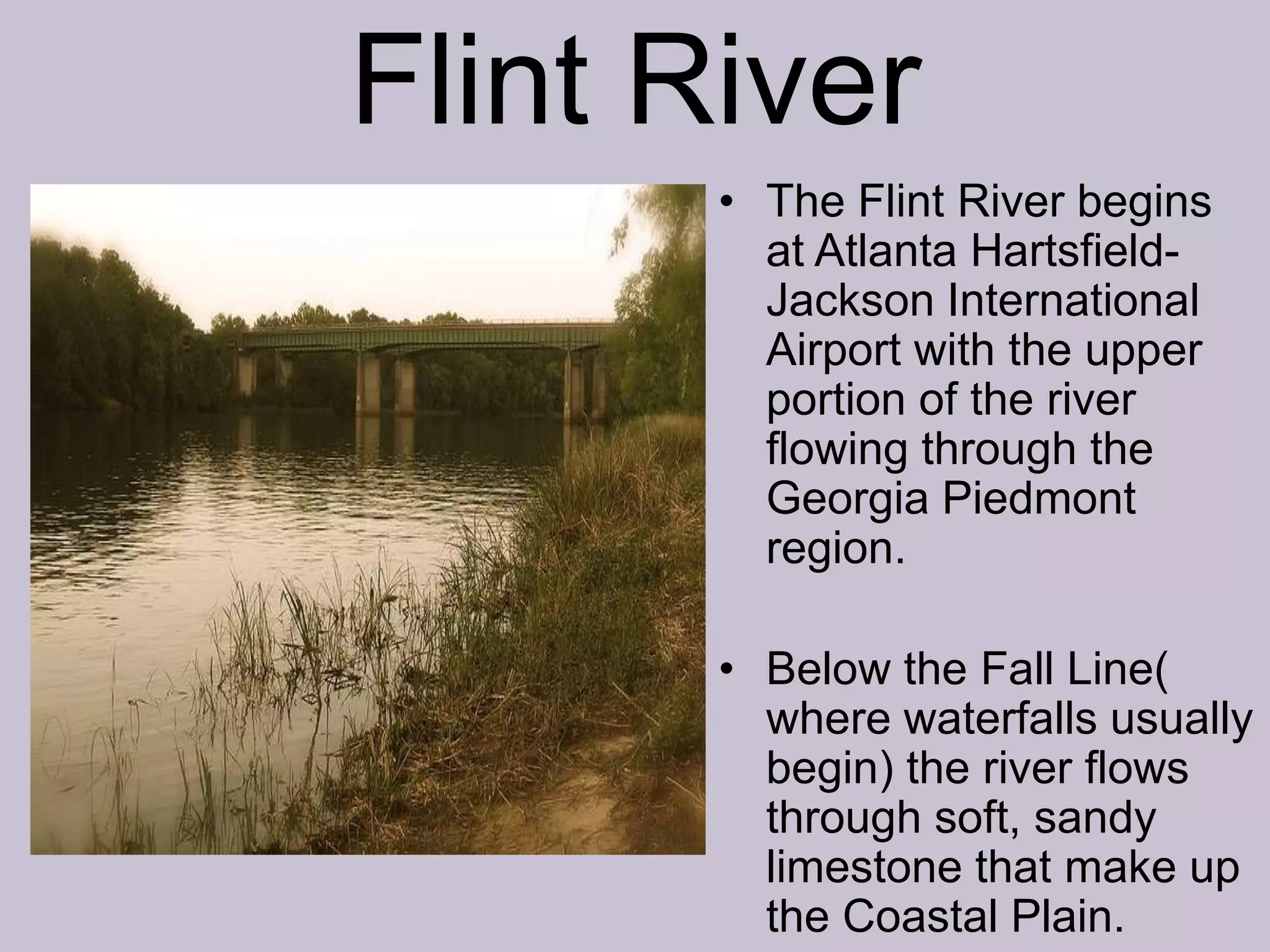 Flint River

• The Flint River begins at Atlanta Hartsfield-Jackson International Airport with the upper portion of the river flowing through the Georgia Piedmont region.

• Below the Fall Line( where waterfalls usually begin) the river flows through soft, sandy limestone that make up the Coastal Plain.